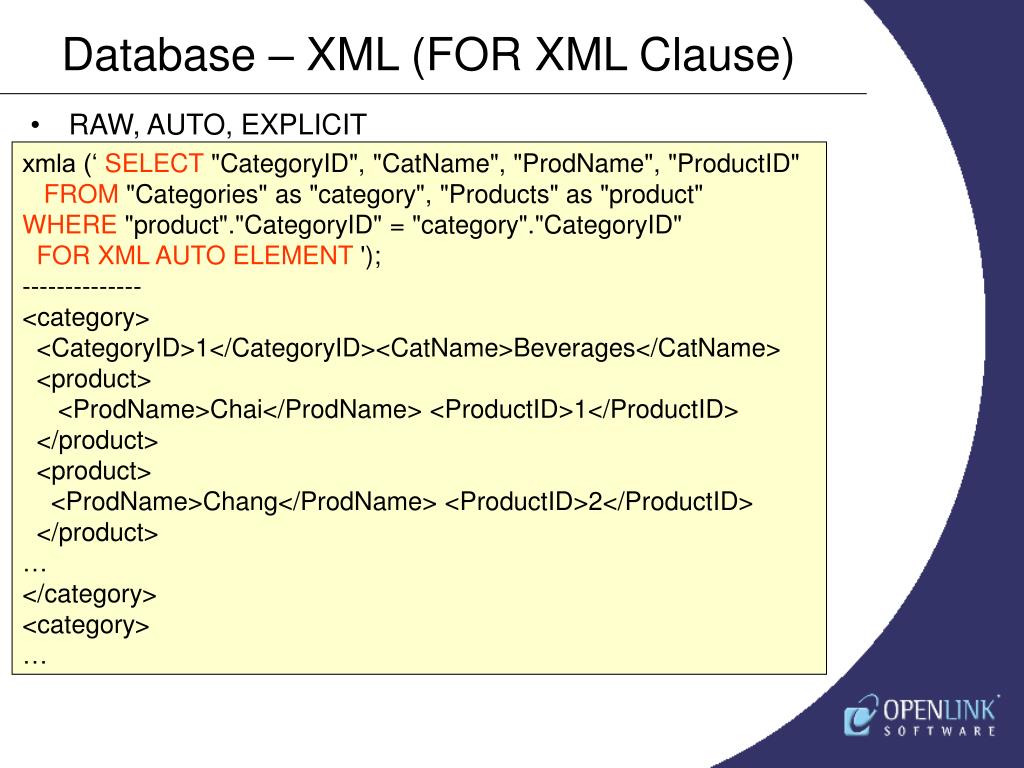 Database – XML (FOR XML Clause)

• RAW, AUTO, EXPLICIT

xmla (‘ SELECT "CategoryID", "CatName", "ProdName", "ProductID"
FROM "Categories" as "category", "Products" as "product"
WHERE "product"."CategoryID" = "category"."CategoryID"
FOR XML AUTO ELEMENT ');
--------------
<category>
<CategoryID>1</CategoryID><CatName>Beverages</CatName>
<product>
<ProdName>Chai</ProdName> <ProductID>1</ProductID>
</product>
<product>
<ProdName>Chang</ProdName> <ProductID>2</ProductID>
</product>
…
</category>
<category>
…

OPENLINK
SOFTWARE